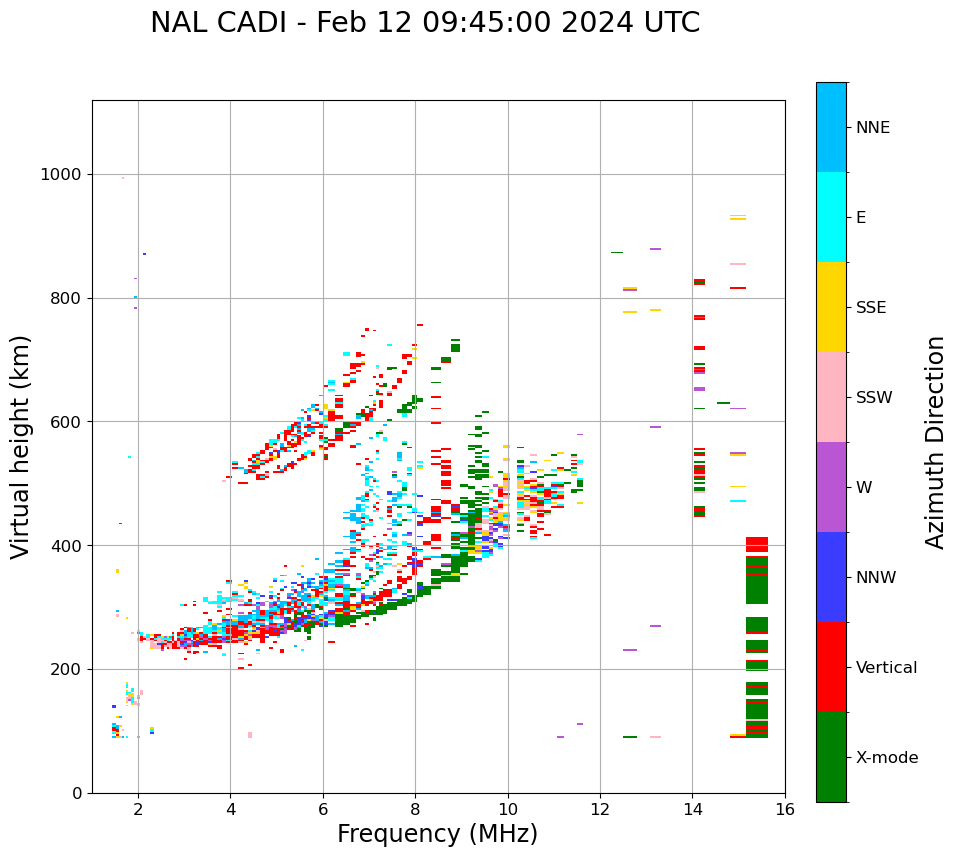 NAL CADI - Feb 12 09:45:00 2024 UTC

Virtual height (km)

1000
800
600
400
200
0

2
4
6
8
10
12
14
16

Frequency (MHz)

NNE
E
SSE
SSW
W
NNW
Vertical
X-mode

Azimuth Direction